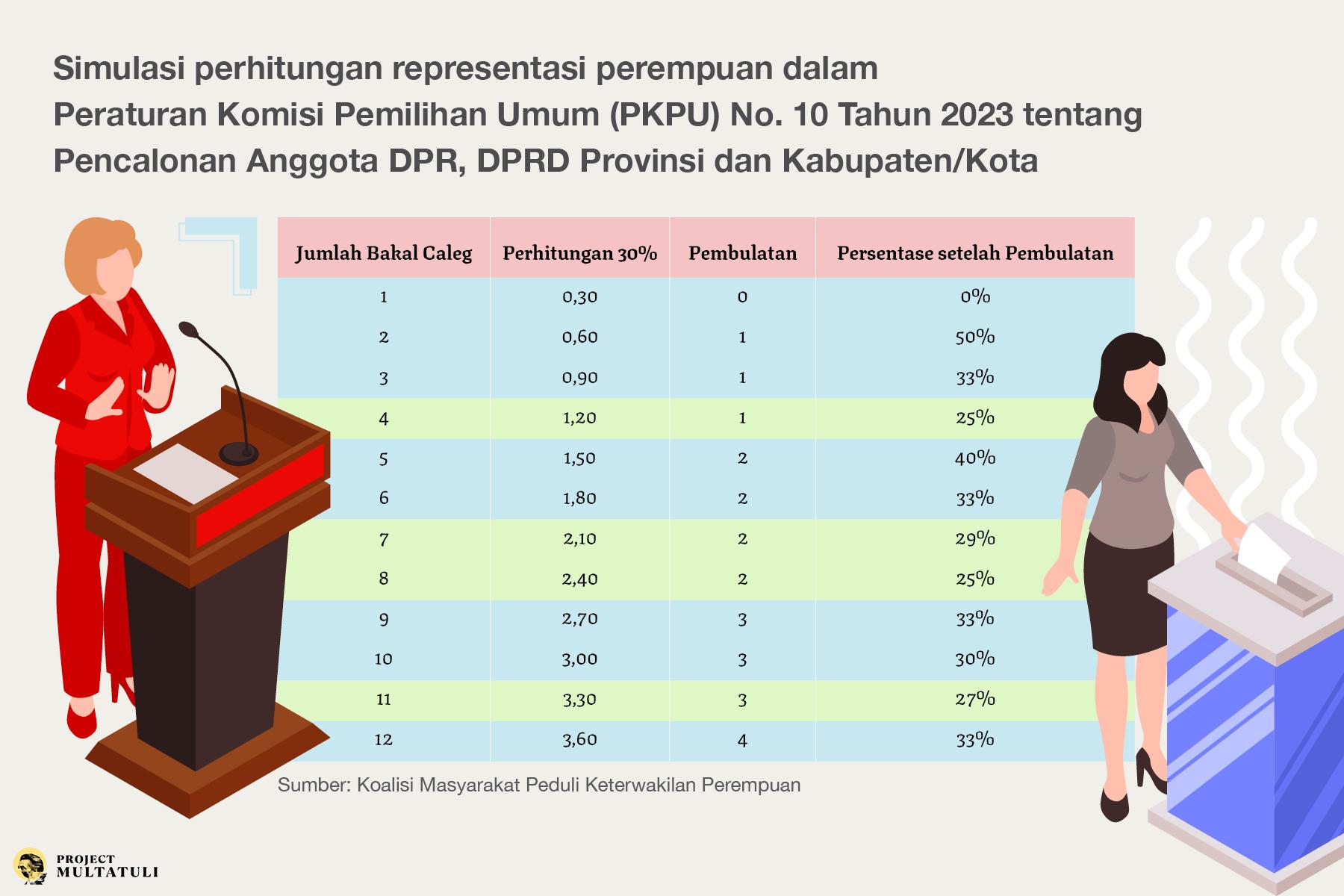 Simulasi perhitungan representasi perempuan dalam Peraturan Komisi Pemilihan Umum (PKPU) No. 10 Tahun 2023 tentang Pencalonan Anggota DPR, DPRD Provinsi dan Kabupaten/Kota

| Jumlah Bakal Caleg | Perhitungan 30% | Pembulatan | Persentase setelah Pembulatan |
|---|---|---|---|
| 1 | 0,30 | 0 | 0% |
| 2 | 0,60 | 1 | 50% |
| 3 | 0,90 | 1 | 33% |
| 4 | 1,20 | 1 | 25% |
| 5 | 1,50 | 2 | 40% |
| 6 | 1,80 | 2 | 33% |
| 7 | 2,10 | 2 | 29% |
| 8 | 2,40 | 2 | 25% |
| 9 | 2,70 | 3 | 33% |
| 10 | 3,00 | 3 | 30% |
| 11 | 3,30 | 3 | 27% |
| 12 | 3,60 | 4 | 33% |

Sumber: Koalisi Masyarakat Peduli Keterwakilan Perempuan

PROJECT MULTATULI